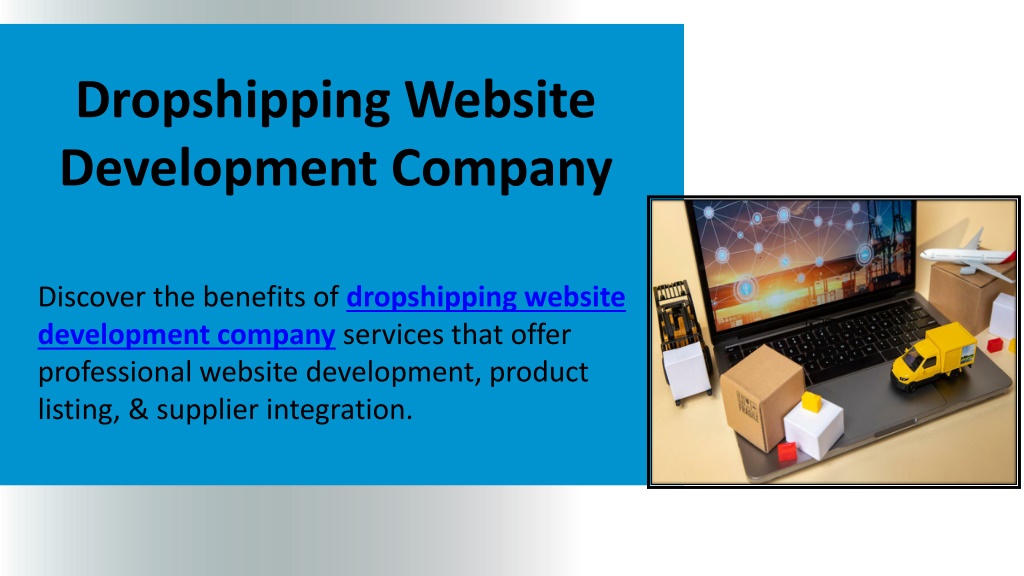 Dropshipping Website Development Company

Discover the benefits of dropshipping website development company services that offer professional website development, product listing, & supplier integration.